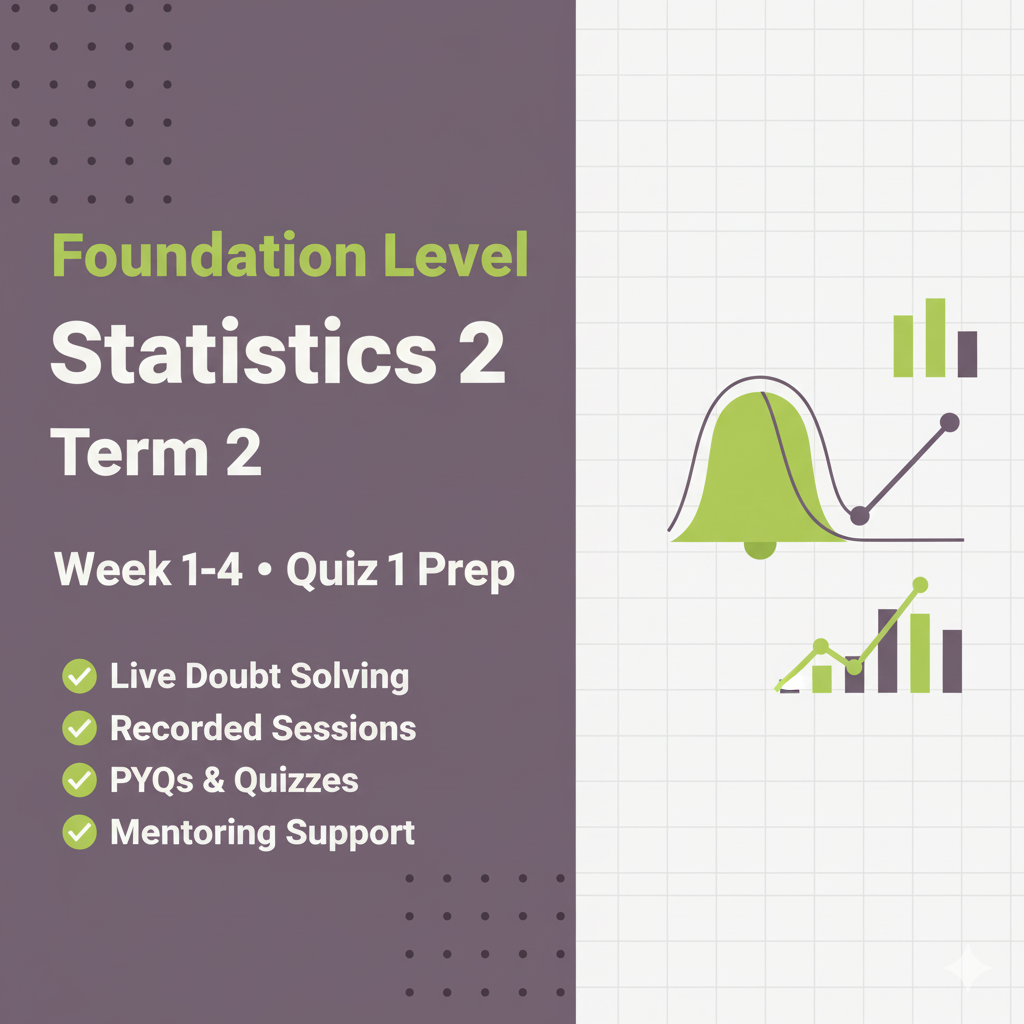 Foundation Level

Statistics 2

Term 2

Week 1-4 • Quiz 1 Prep

Live Doubt Solving
Recorded Sessions
PYQs & Quizzes
Mentoring Support